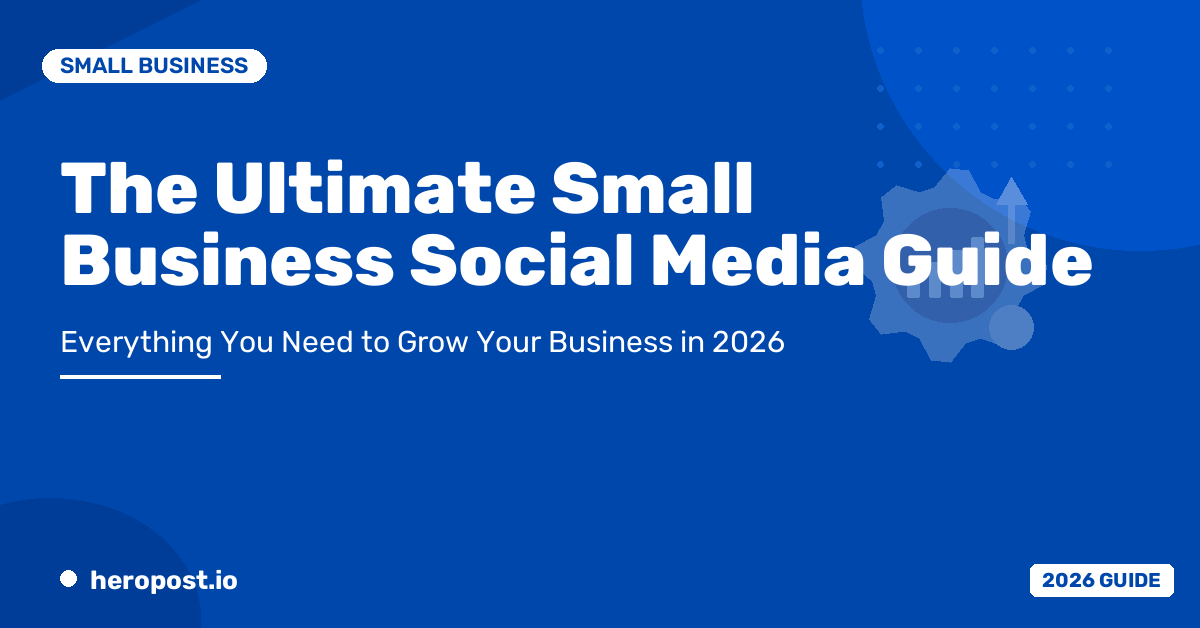 SMALL BUSINESS

The Ultimate Small Business Social Media Guide

Everything You Need to Grow Your Business in 2026

heropost.io

2026 GUIDE